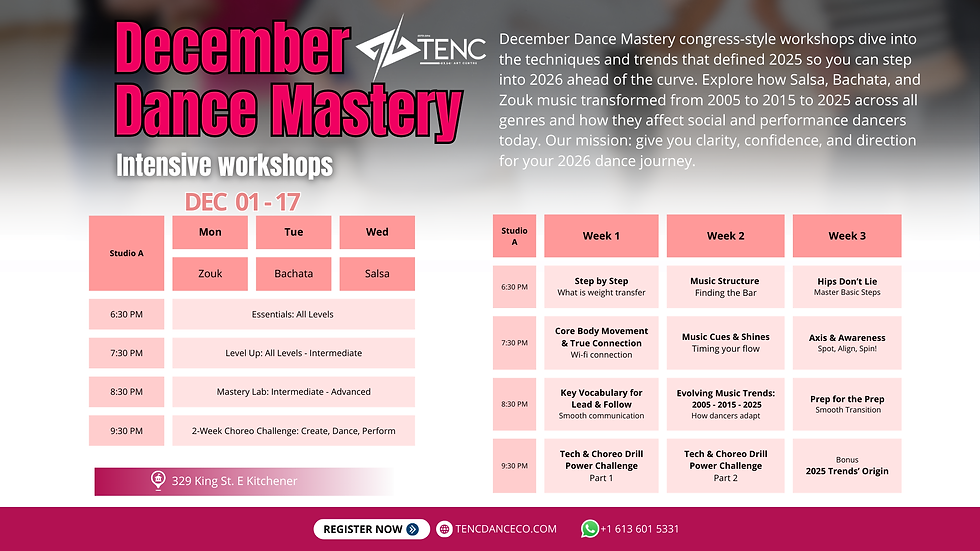 December Dance Mastery

TENC

Intensive workshops

December Dance Mastery congress-style workshops dive into the techniques and trends that defined 2025 so you can step into 2026 ahead of the curve. Explore how Salsa, Bachata, and Zouk music transformed from 2005 to 2015 to 2025 across all genres and how they affect social and performance dancers today. Our mission: give you clarity, confidence, and direction for your 2026 dance journey.

DEC 01 - 17

| Studio A | Mon | Tue | Wed |
|---|---|---|---|
| | Zouk | Bachata | Salsa |
| 6:30 PM | Essentials: All Levels | | |
| 7:30 PM | Level Up: All Levels - Intermediate | | |
| 8:30 PM | Mastery Lab: Intermediate - Advanced | | |
| 9:30 PM | 2-Week Choreo Challenge: Create, Dance, Perform | | |

329 King St. E Kitchener

| Studio A | Week 1 | Week 2 | Week 3 |
|---|---|---|---|
| 6:30 PM | Step by Step What is weight transfer | Music Structure Finding the Bar | Hips Don't Lie Master Basic Steps |
| 7:30 PM | Core Body Movement & True Connection Wi-fi connection | Music Cues & Shines Timing your flow | Axis & Awareness Spot, Align, Spin! |
| 8:30 PM | Key Vocabulary for Lead & Follow Smooth communication | Evolving Music Trends: 2005 - 2015 - 2025 How dancers adapt | Prep for the Prep Smooth Transition |
| 9:30 PM | Tech & Choreo Drill Power Challenge Part 1 | Tech & Choreo Drill Power Challenge Part 2 | Bonus 2025 Trends' Origin |

REGISTER NOW TENCDANCECO.COM +1 613 601 5331